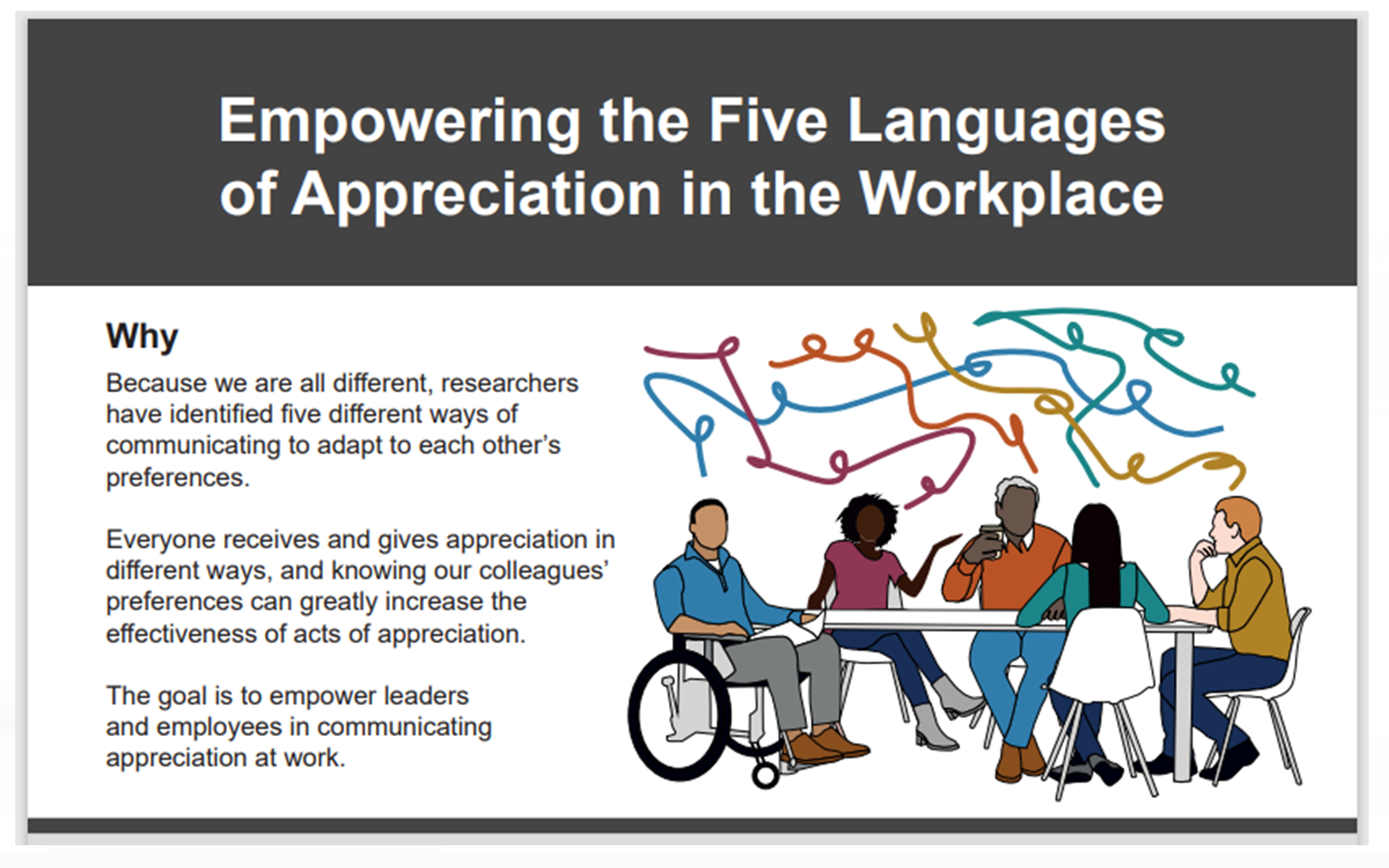 Empowering the Five Languages of Appreciation in the Workplace

Why

Because we are all different, researchers have identified five different ways of communicating to adapt to each other's preferences.

Everyone receives and gives appreciation in different ways, and knowing our colleagues' preferences can greatly increase the effectiveness of acts of appreciation.

The goal is to empower leaders and employees in communicating appreciation at work.